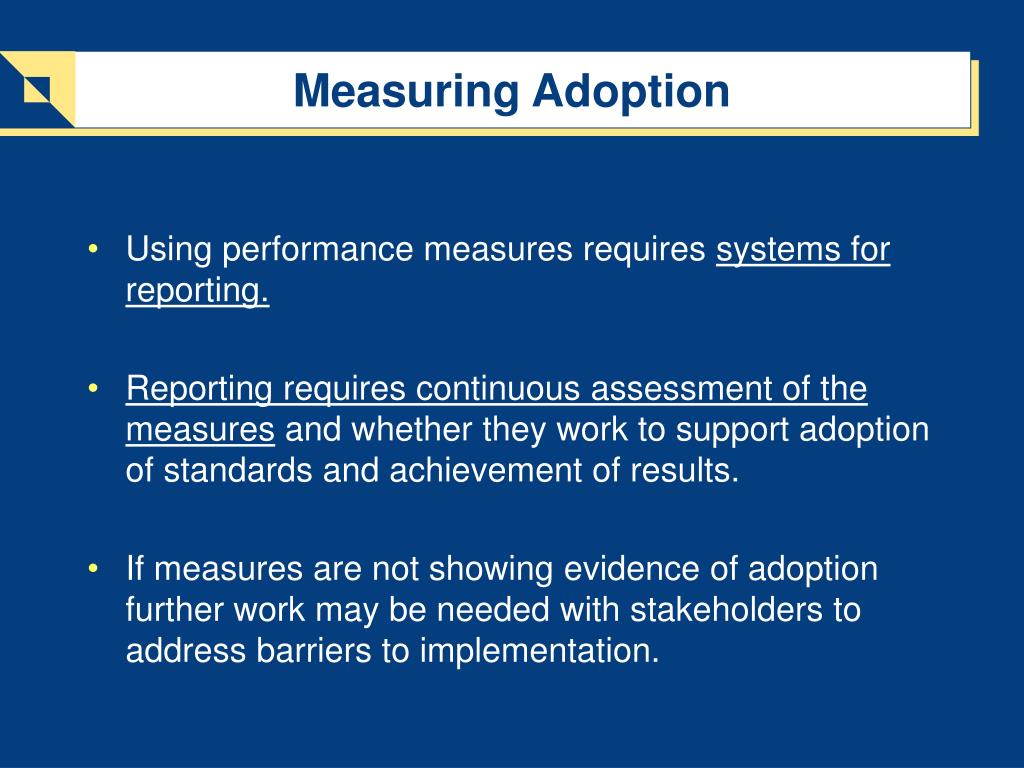 Measuring Adoption

• Using performance measures requires systems for reporting.

• Reporting requires continuous assessment of the measures and whether they work to support adoption of standards and achievement of results.

• If measures are not showing evidence of adoption further work may be needed with stakeholders to address barriers to implementation.